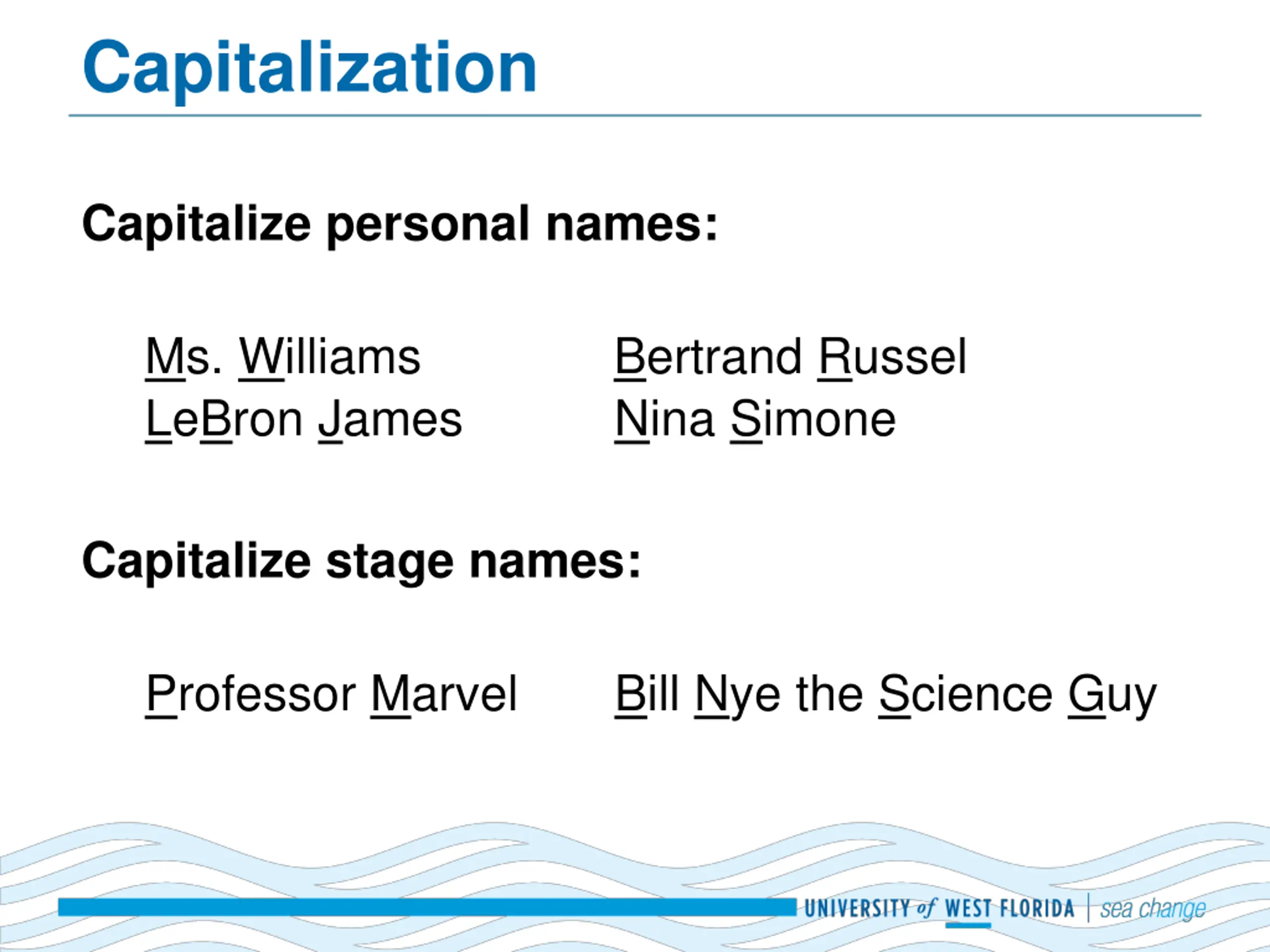 Capitalization

Capitalize personal names:

Ms. Williams
LeBron James

Bertrand Russel
Nina Simone

Capitalize stage names:

Professor Marvel

Bill Nye the Science Guy

UNIVERSITY of WEST FLORIDA | sea change